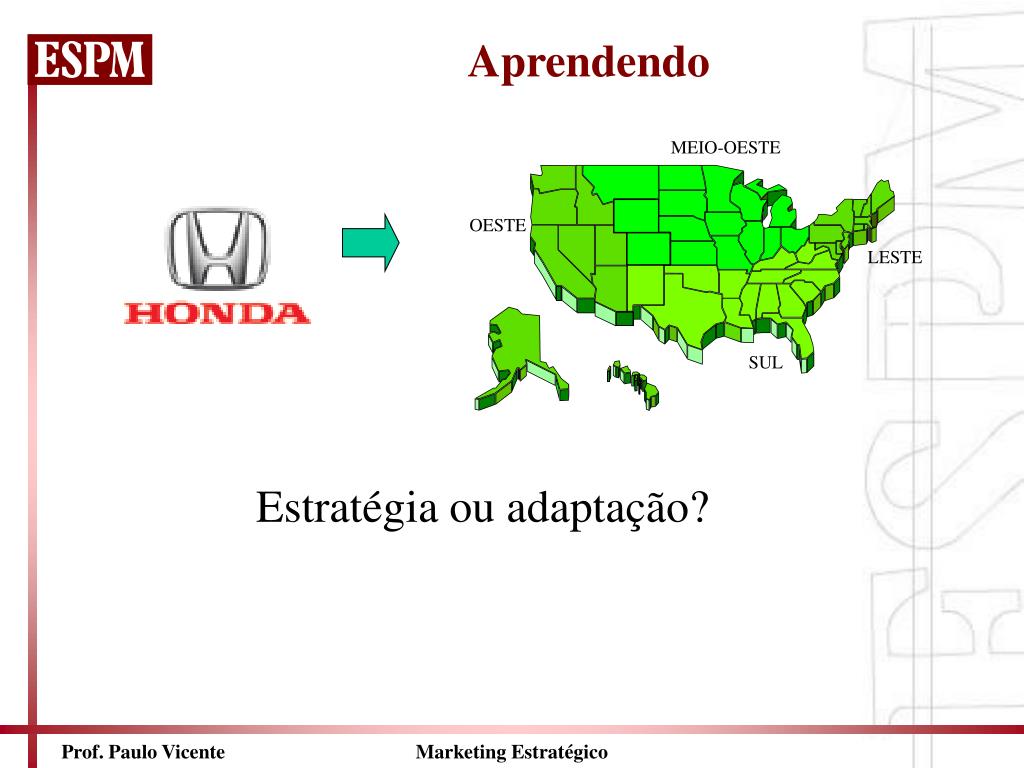 ESPM

Aprendendo

HONDA

MEIO-OESTE

OESTE

LESTE

SUL

Estratégia ou adaptação?

Prof. Paulo Vicente

Marketing Estratégico